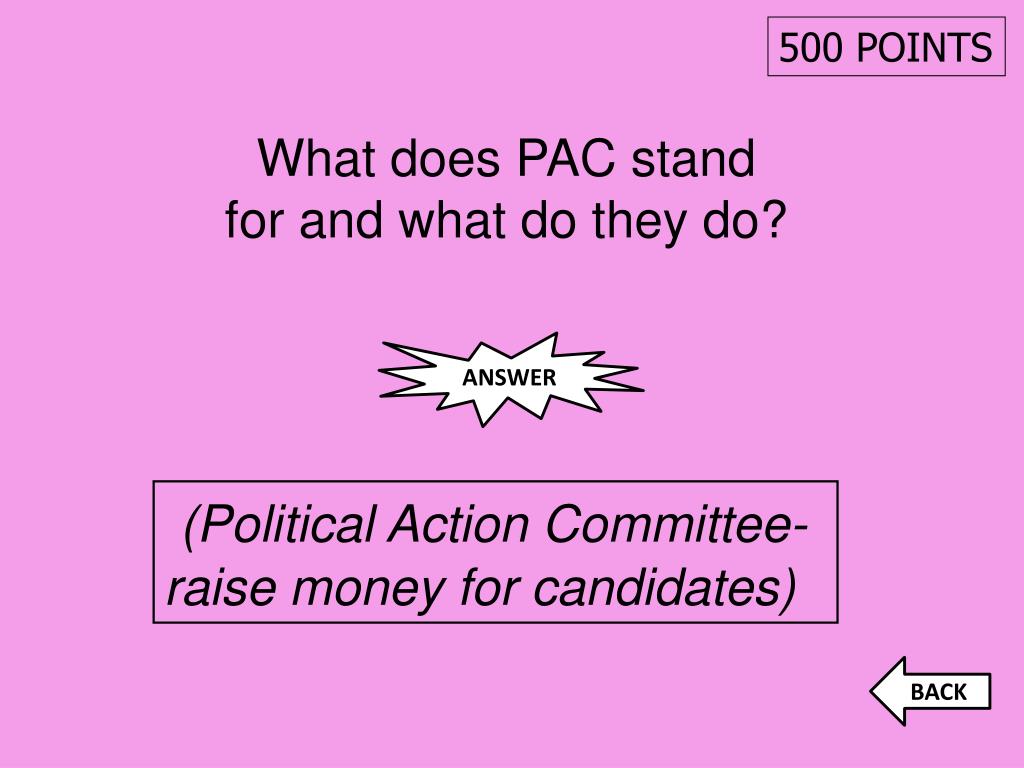 500 POINTS

What does PAC stand for and what do they do?

ANSWER

(Political Action Committee- raise money for candidates)

BACK